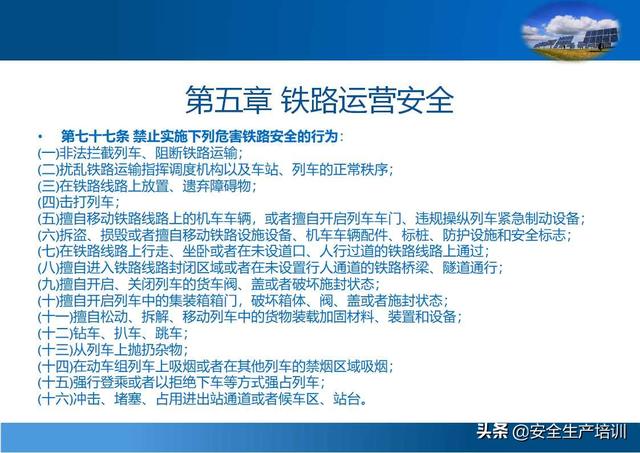 第五章 铁路运营安全

• 第七十七条 禁止实施下列危害铁路安全的行为：
(一)非法拦截列车、阻断铁路运输；
(二)扰乱铁路运输指挥调度机构以及车站、列车的正常秩序；
(三)在铁路线路上放置、遗弃障碍物；
(四)击打列车；
(五)擅自移动铁路线路上的机车车辆，或者擅自开启列车车门、违规操纵列车紧急制动设备；
(六)拆盗、损毁或者擅自移动铁路设施设备、机车车辆配件、标桩、防护设施和安全标志；
(七)在铁路线路上行走、坐卧或者在未设道口、人行过道的铁路线路上通过；
(八)擅自进入铁路线路封闭区域或者在未设置行人通道的铁路桥梁、隧道通行；
(九)擅自开启、关闭列车的货车阀、盖或者破坏施封状态；
(十)擅自开启列车中的集装箱箱门，破坏箱体、阀、盖或者施封状态；
(十一)擅自松动、拆解、移动列车中的货物装载加固材料、装置和设备；
(十二)钻车、扒车、跳车；
(十三)从列车上抛扔杂物；
(十四)在动车组列车上吸烟或者在其他列车的禁烟区域吸烟；
(十五)强行登乘或者以拒绝下车等方式强占列车；
(十六)冲击、堵塞、占用进出站通道或者候车区、站台。

头条 @安全生产培训